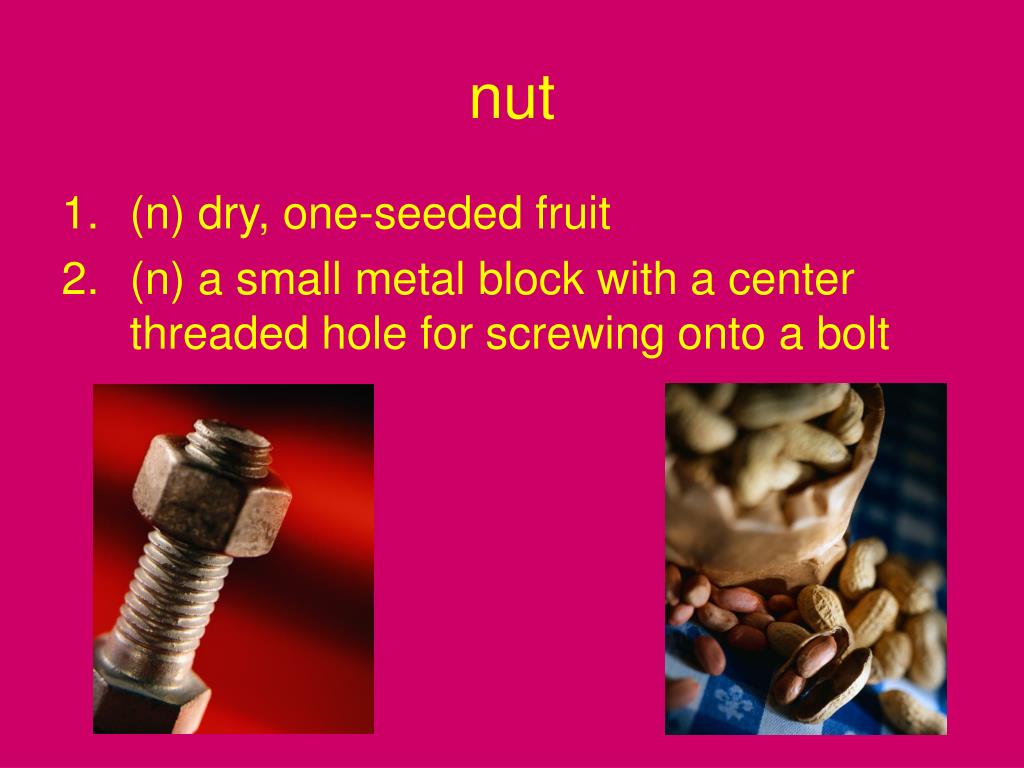 nut

1. (n) dry, one-seeded fruit
2. (n) a small metal block with a center threaded hole for screwing onto a bolt